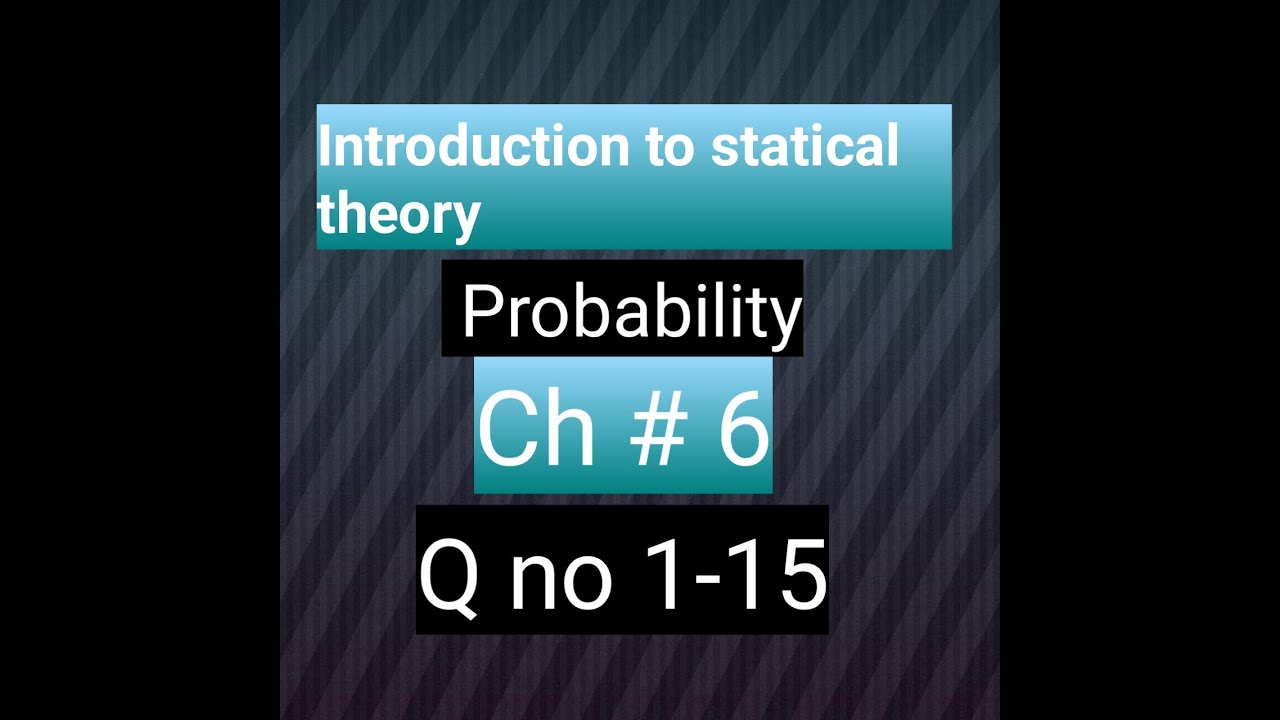 Introduction to statical theory

Probability

Ch # 6

Q no 1-15